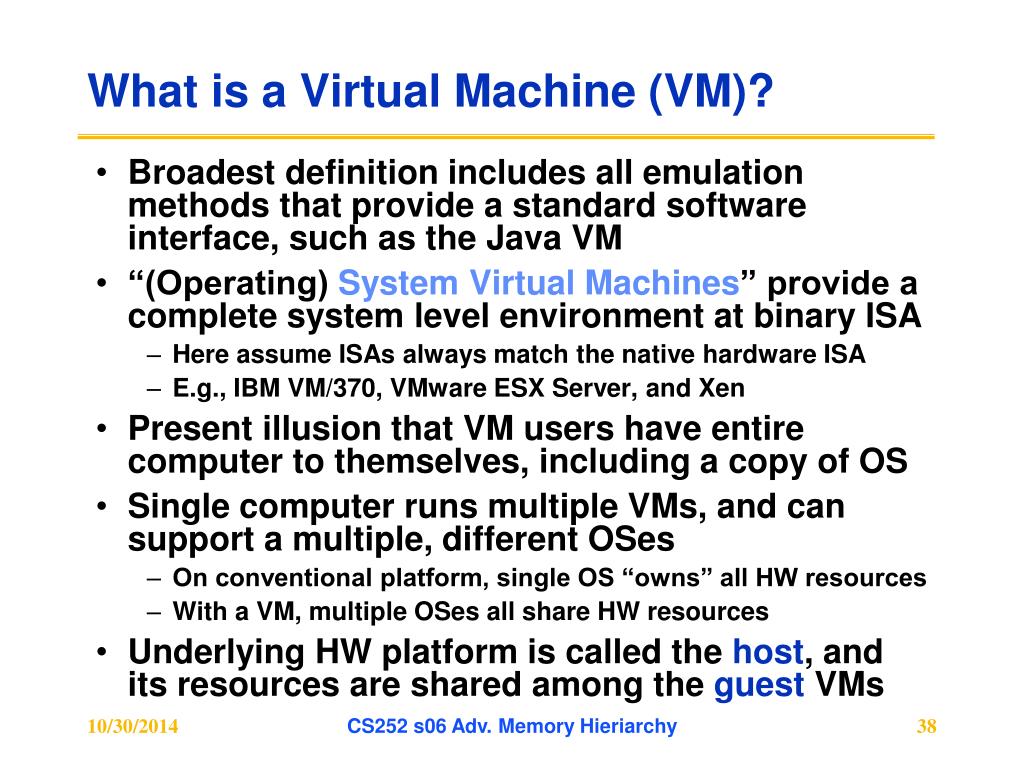 What is a Virtual Machine (VM)?

• Broadest definition includes all emulation methods that provide a standard software interface, such as the Java VM
• “(Operating) System Virtual Machines” provide a complete system level environment at binary ISA
– Here assume ISAs always match the native hardware ISA
– E.g., IBM VM/370, VMware ESX Server, and Xen
• Present illusion that VM users have entire computer to themselves, including a copy of OS
• Single computer runs multiple VMs, and can support a multiple, different OSes
– On conventional platform, single OS “owns” all HW resources
– With a VM, multiple OSes all share HW resources
• Underlying HW platform is called the host, and its resources are shared among the guest VMs

10/30/2014 CS252 s06 Adv. Memory Hieriarchy 38